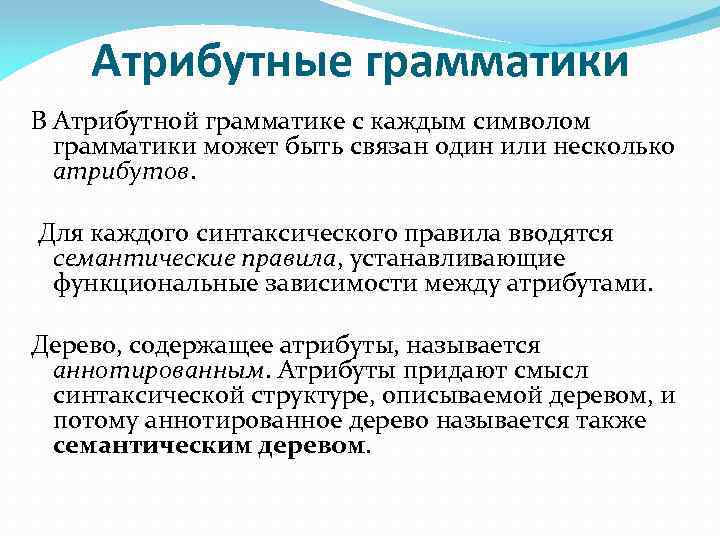 Атрибутные грамматики

В Атрибутной грамматике с каждым символом грамматики может быть связан один или несколько атрибутов.

Для каждого синтаксического правила вводятся семантические правила, устанавливающие функциональные зависимости между атрибутами.

Дерево, содержащее атрибуты, называется аннотированным. Атрибуты придают смысл синтаксической структуре, описываемой деревом, и потому аннотированное дерево называется также семантическим деревом.